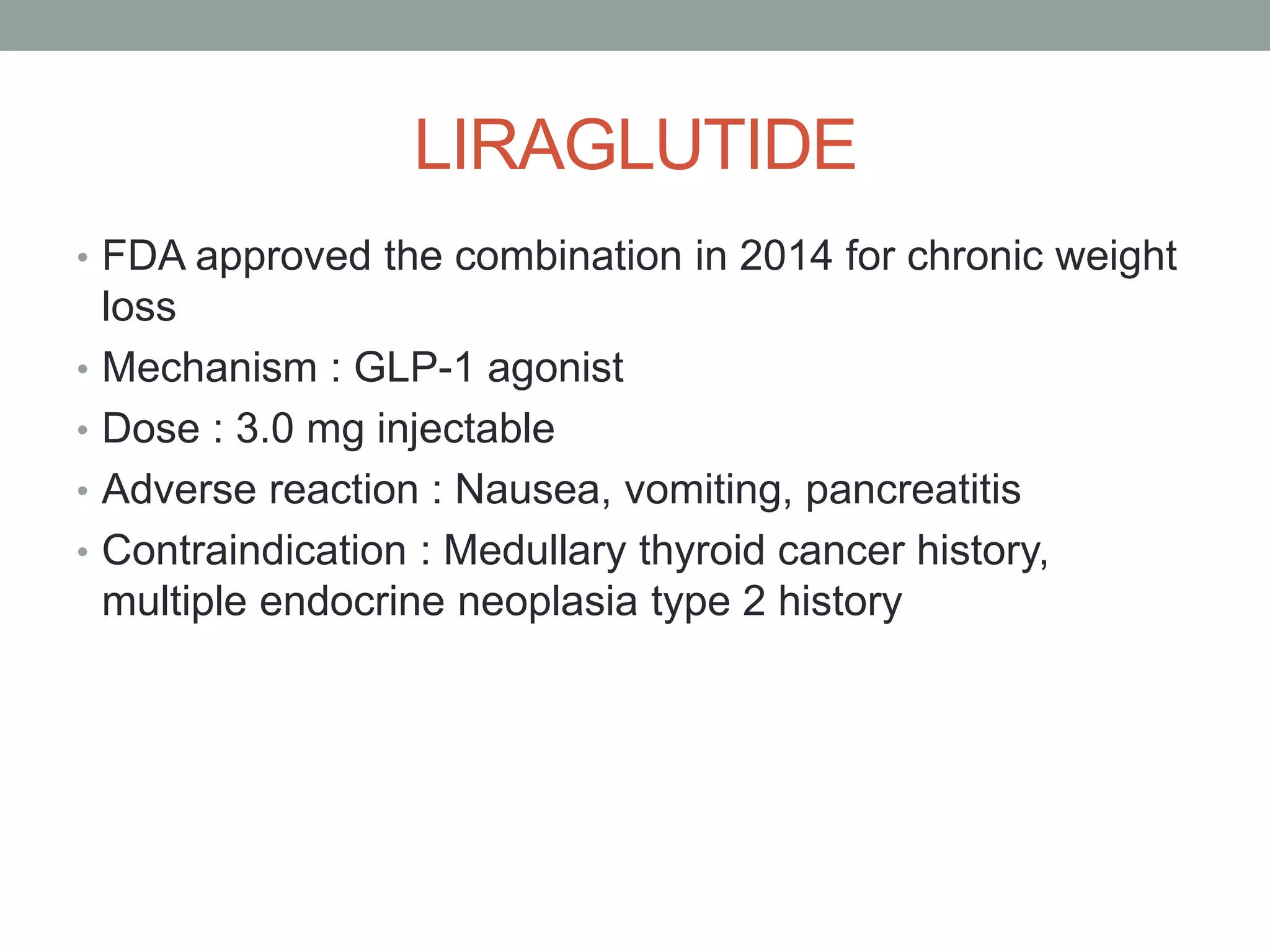 LIRAGLUTIDE

• FDA approved the combination in 2014 for chronic weight loss
• Mechanism : GLP-1 agonist
• Dose : 3.0 mg injectable
• Adverse reaction : Nausea, vomiting, pancreatitis
• Contraindication : Medullary thyroid cancer history, multiple endocrine neoplasia type 2 history